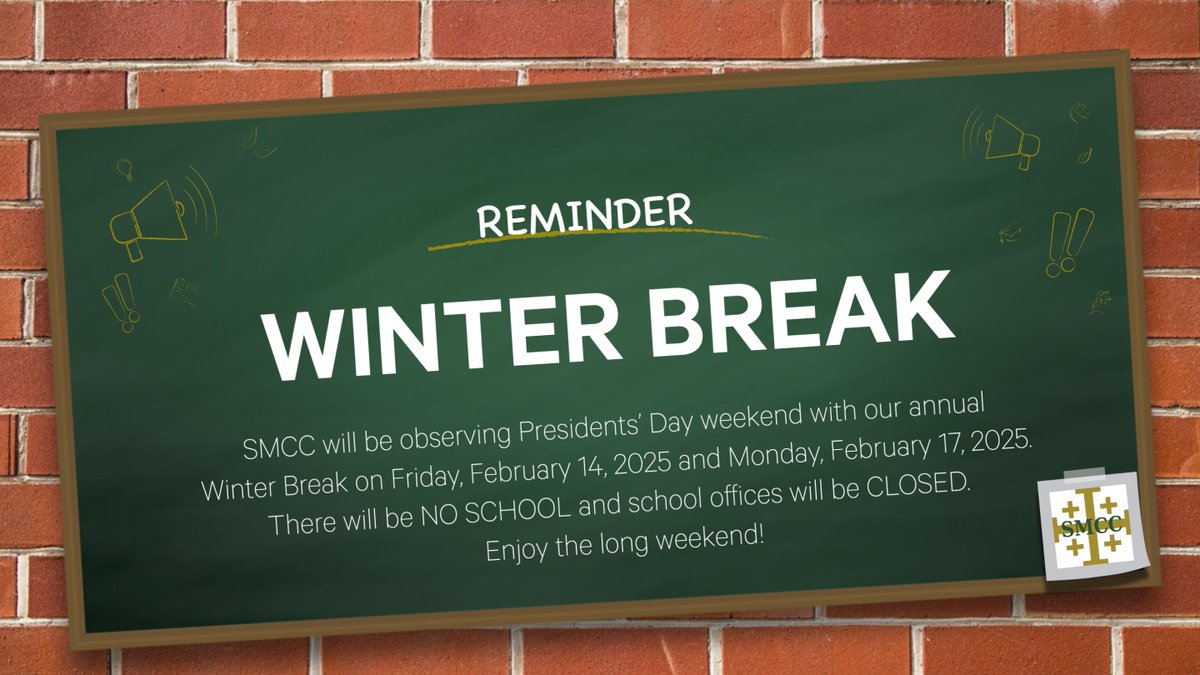 REMINDER

WINTER BREAK

SMCC will be observing Presidents' Day weekend with our annual Winter Break on Friday, February 14, 2025 and Monday, February 17, 2025. There will be NO SCHOOL and school offices will be CLOSED. Enjoy the long weekend!

SMCC